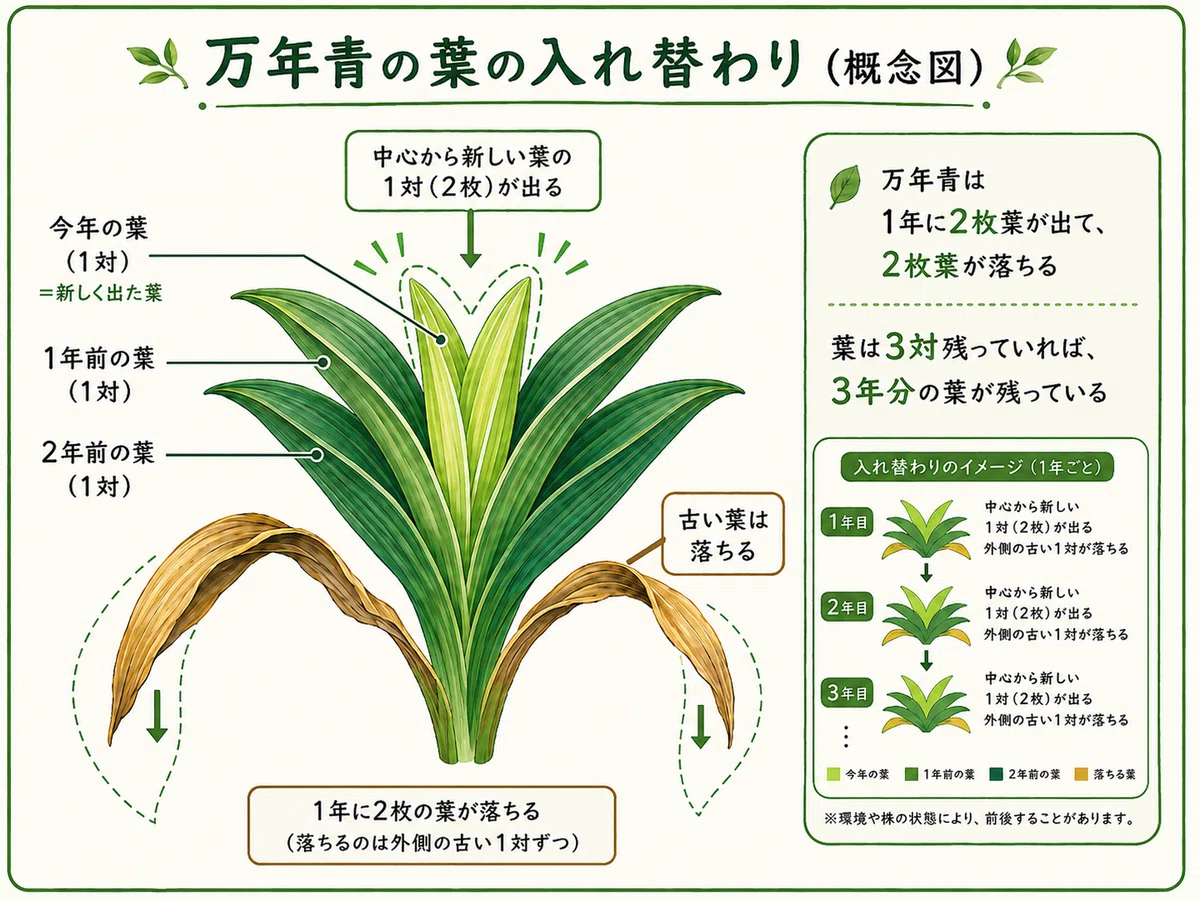 万年青の葉の入れ替わり（概念図）

中心から新しい葉の
1対（2枚）が出る

今年の葉
（1対）
＝新しく出た葉

1年前の葉
（1対）

2年前の葉
（1対）

古い葉は
落ちる

1年に2枚の葉が落ちる
（落ちるのは外側の古い1対ずつ）

万年青は
1年に2枚葉が出て、
2枚葉が落ちる

葉は3対残っていれば、
3年分の葉が残っている

入れ替わりのイメージ（1年ごと）

1年目
中心から新しい
1対（2枚）が出る
外側の古い1対が落ちる

2年目
中心から新しい
1対（2枚）が出る
外側の古い1対が落ちる

3年目
中心から新しい
1対（2枚）が出る
外側の古い1対が落ちる

⋮

今年の葉　1年前の葉　2年前の葉　落ちる葉

※環境や株の状態により、前後することがあります。